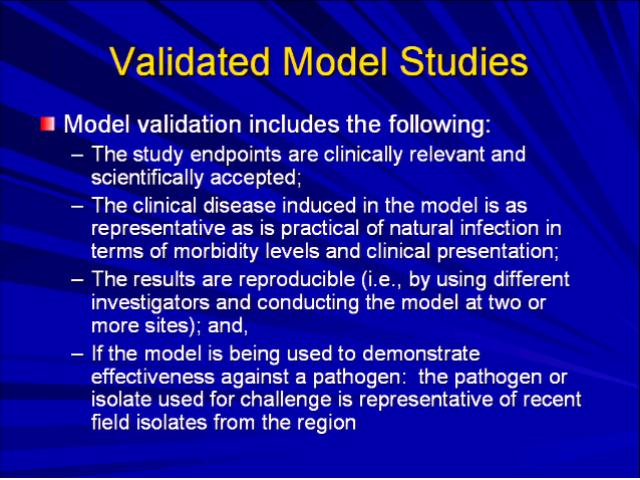 Validated Model Studies

Model validation includes the following:

– The study endpoints are clinically relevant and scientifically accepted;

– The clinical disease induced in the model is as representative as is practical of natural infection in terms of morbidity levels and clinical presentation;

– The results are reproducible (i.e., by using different investigators and conducting the model at two or more sites); and,

– If the model is being used to demonstrate effectiveness against a pathogen: the pathogen or isolate used for challenge is representative of recent field isolates from the region